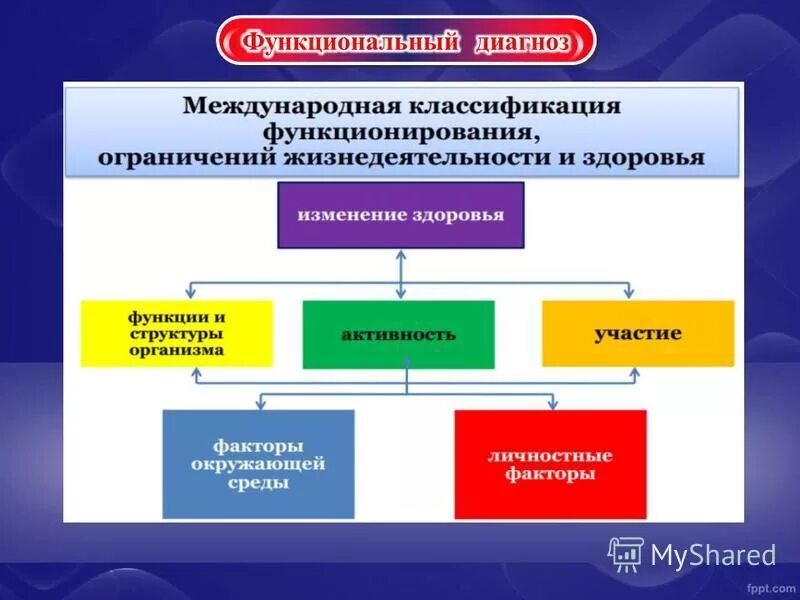 Функциональный диагноз

Международная классификация функционирования, ограничений жизнедеятельности и здоровья

изменение здоровья

функции и структуры организма

активность

участие

факторы окружающей среды

личностные факторы

MyShared

fppt.com